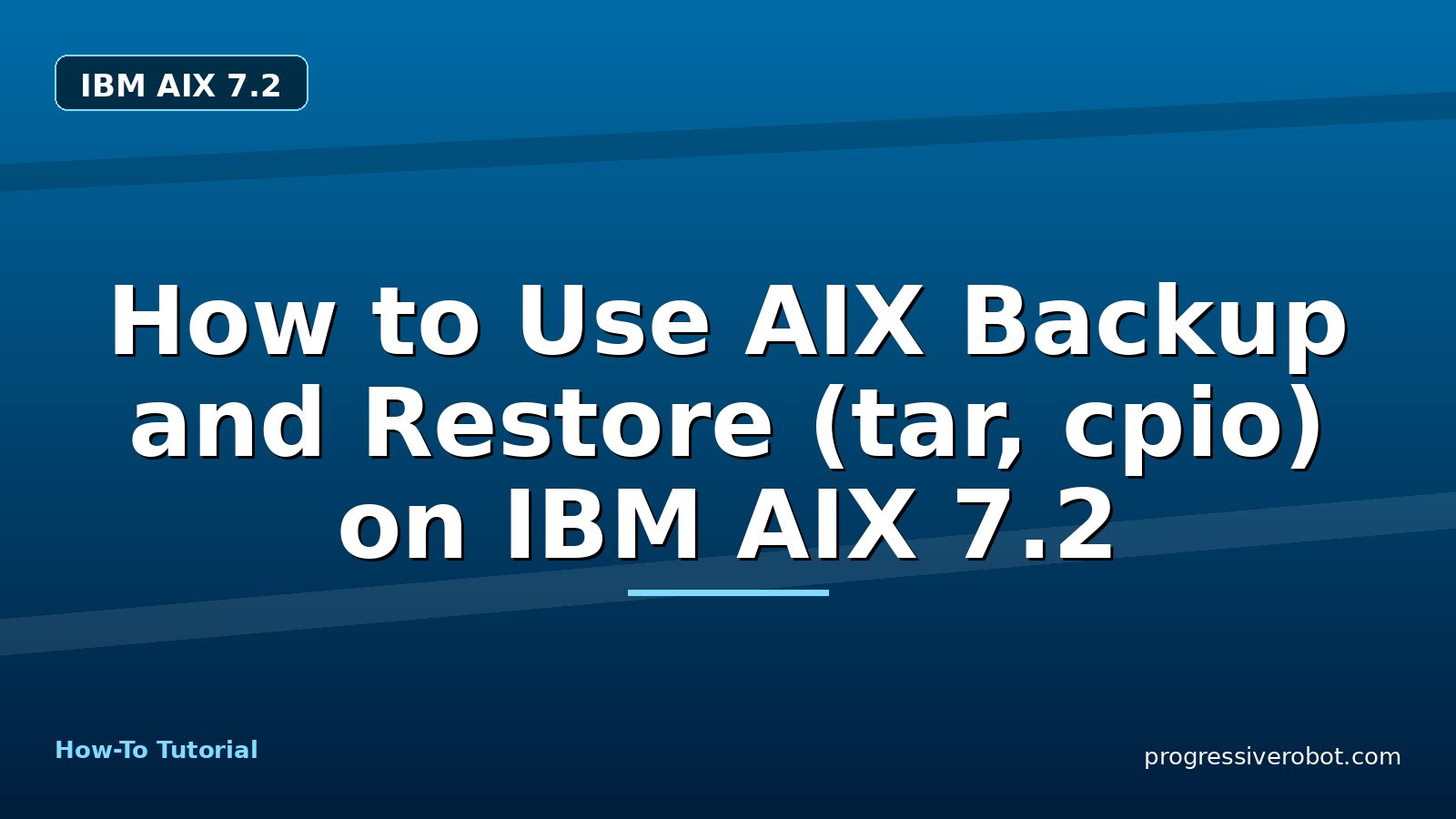 IBM AIX 7.2

How to Use AIX Backup and Restore (tar, cpio) on IBM AIX 7.2

How-To Tutorial

progressiverobot.com